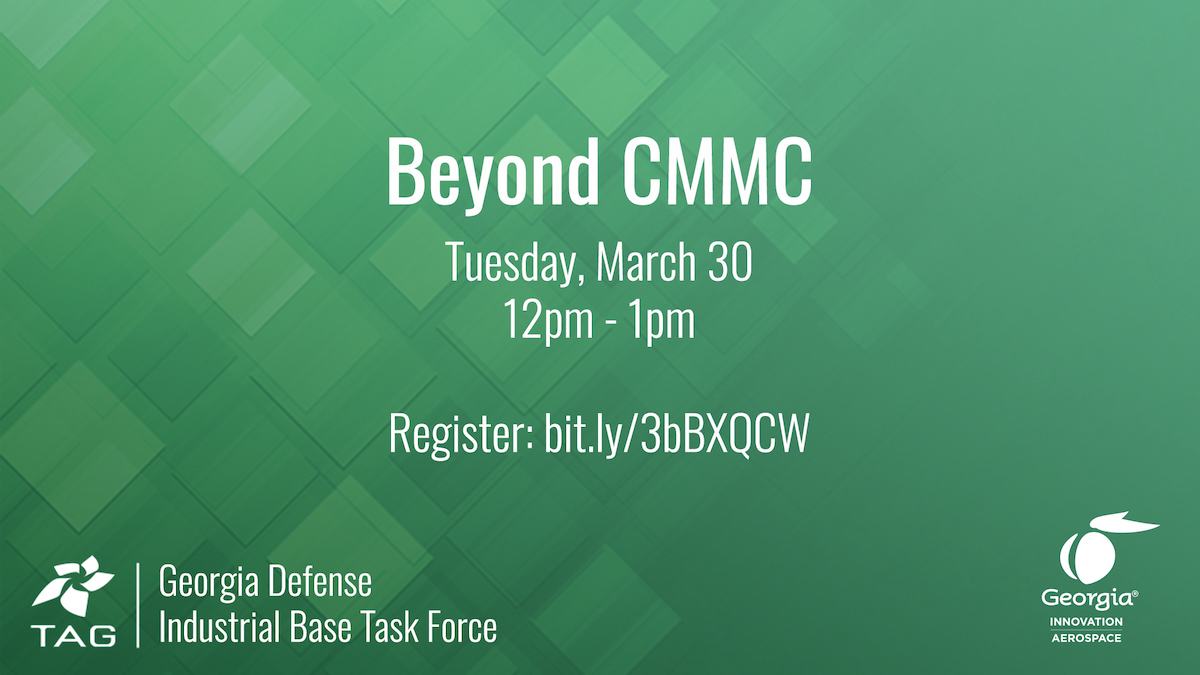 Beyond CMMC

Tuesday, March 30
12pm - 1pm

Register: bit.ly/3bBXQCW

TAG

Georgia Defense
Industrial Base Task Force

Georgia®
INNOVATION
AEROSPACE